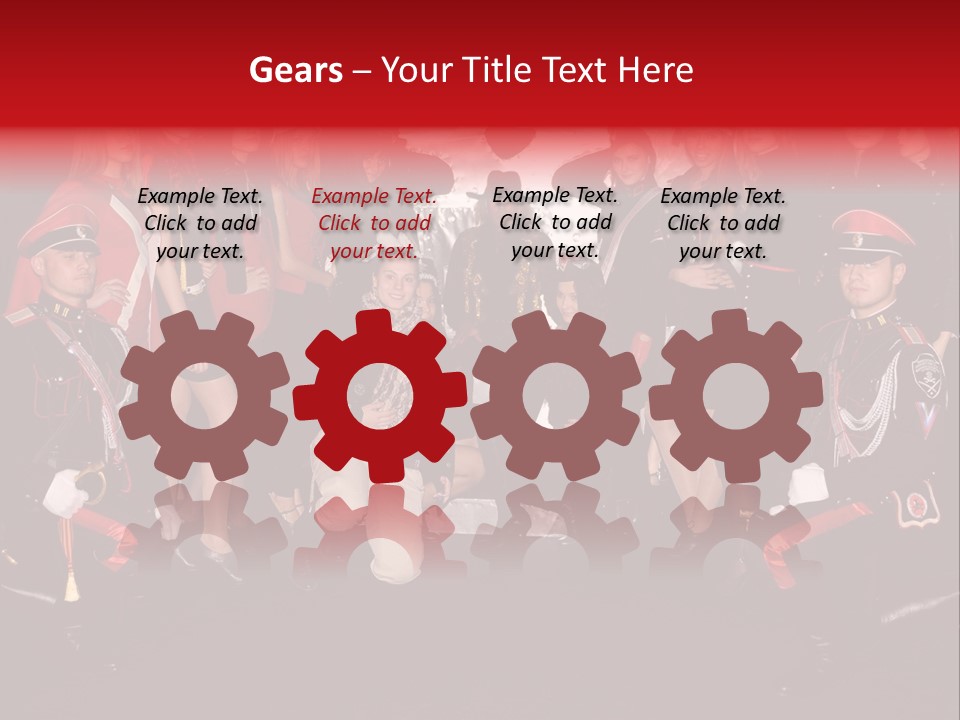 Gears – Your Title Text Here

Example Text. Click to add your text.

Example Text. Click to add your text.

Example Text. Click to add your text.

Example Text. Click to add your text.